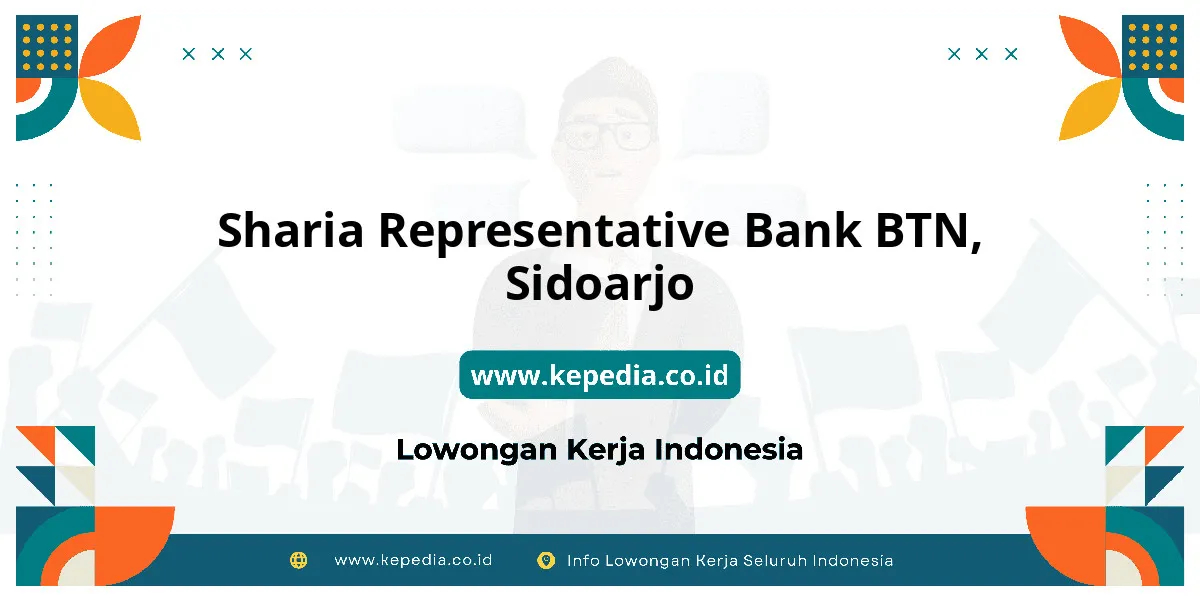 Sharia Representative Bank BTN, Sidoarjo

www.kepedia.co.id

Lowongan Kerja Indonesia

www.kepedia.co.id

Info Lowongan Kerja Seluruh Indonesia